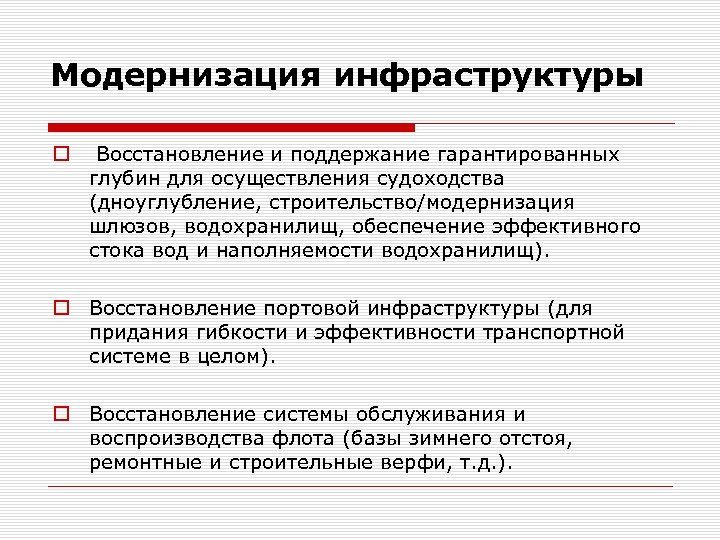 Модернизация инфраструктуры

Восстановление и поддержание гарантированных глубин для осуществления судоходства (дноуглубление, строительство/модернизация шлюзов, водохранилищ, обеспечение эффективного стока вод и наполняемости водохранилищ).

Восстановление портовой инфраструктуры (для придания гибкости и эффективности транспортной системе в целом).

Восстановление системы обслуживания и воспроизводства флота (базы зимнего отстоя, ремонтные и строительные верфи, т.д.).